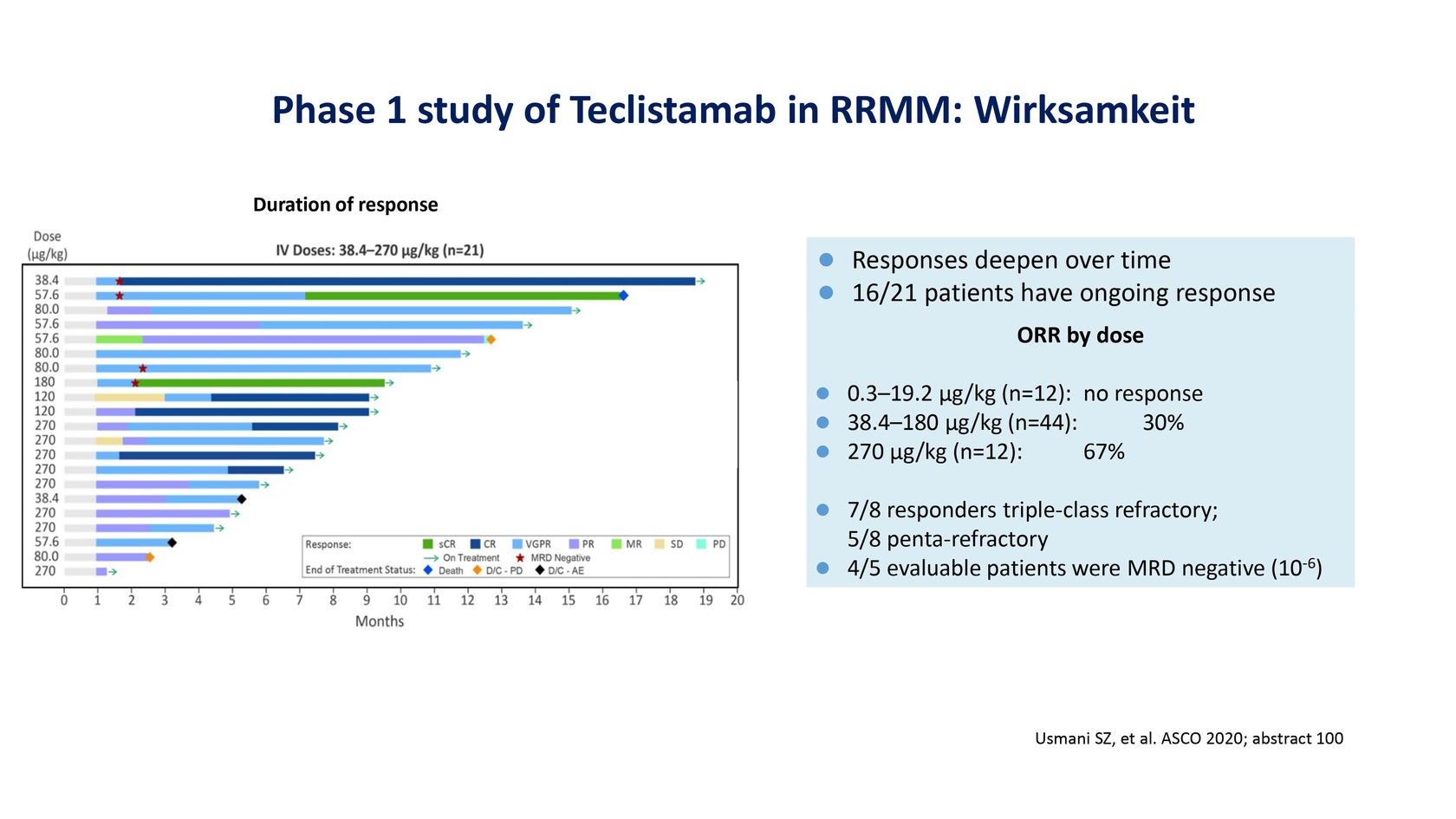 Phase 1 study of Teclistamab in RRMM: Wirksamkeit

Duration of response

Dose (μg/kg)

IV Doses: 38.4–270 μg/kg (n=21)

38.4
57.6
80.0
57.6
57.6
80.0
80.0
180
120
120
270
270
270
270
270
38.4
270
270
57.6
80.0
270

Response: sCR CR VGPR PR MR SD PD
On Treatment MRD Negative
End of Treatment Status: Death D/C - PD D/C - AE

0 1 2 3 4 5 6 7 8 9 10 11 12 13 14 15 16 17 18 19 20
Months

Responses deepen over time
16/21 patients have ongoing response

ORR by dose

0.3–19.2 μg/kg (n=12): no response
38.4–180 μg/kg (n=44): 30%
270 μg/kg (n=12): 67%

7/8 responders triple-class refractory; 5/8 penta-refractory
4/5 evaluable patients were MRD negative ($10^{-6}$)

Usmani SZ, et al. ASCO 2020; abstract 100